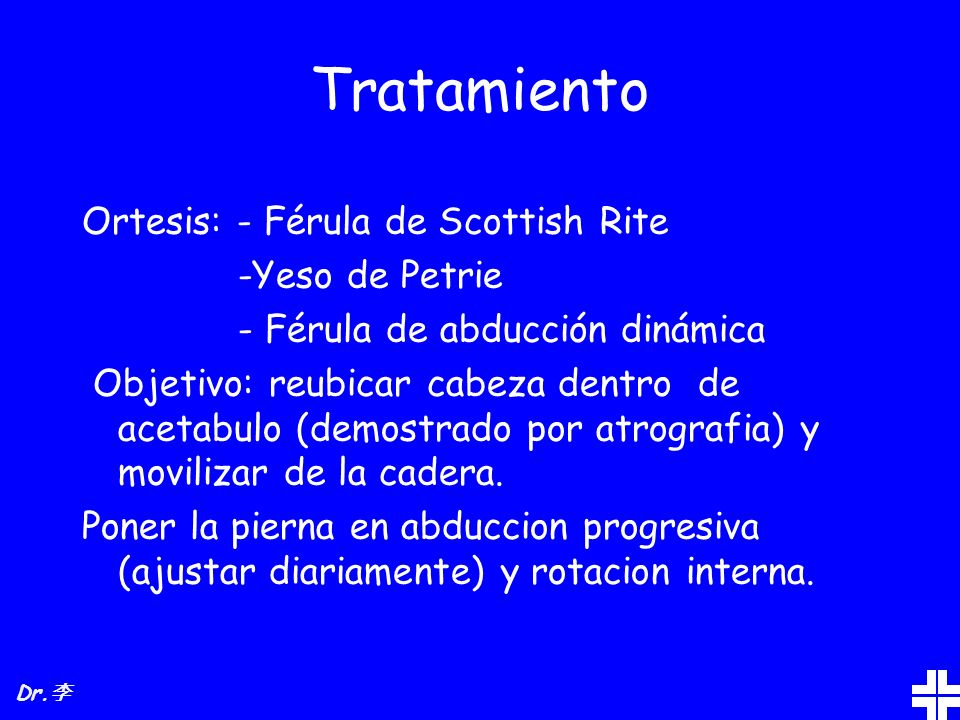 Tratamiento

Ortesis: - Férula de Scottish Rite
-Yeso de Petrie
- Férula de abducción dinámica

Objetivo: reubicar cabeza dentro de acetabulo (demostrado por atrografia) y movilizar de la cadera.

Poner la pierna en abduccion progresiva (ajustar diariamente) y rotacion interna.

Dr.李